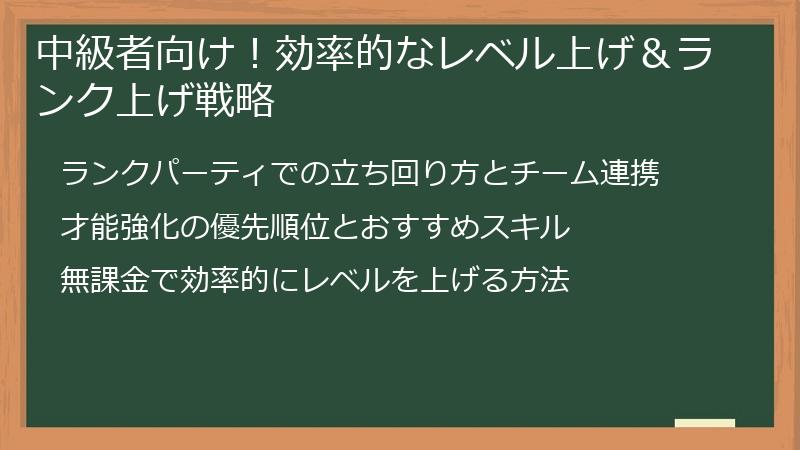 中級者向け！効率的なレベル上げ＆ランク上げ戦略

ランクパーティでの立ち回り方とチーム連携

才能強化の優先順位とおすすめスキル

無課金で効率的にレベルを上げる方法